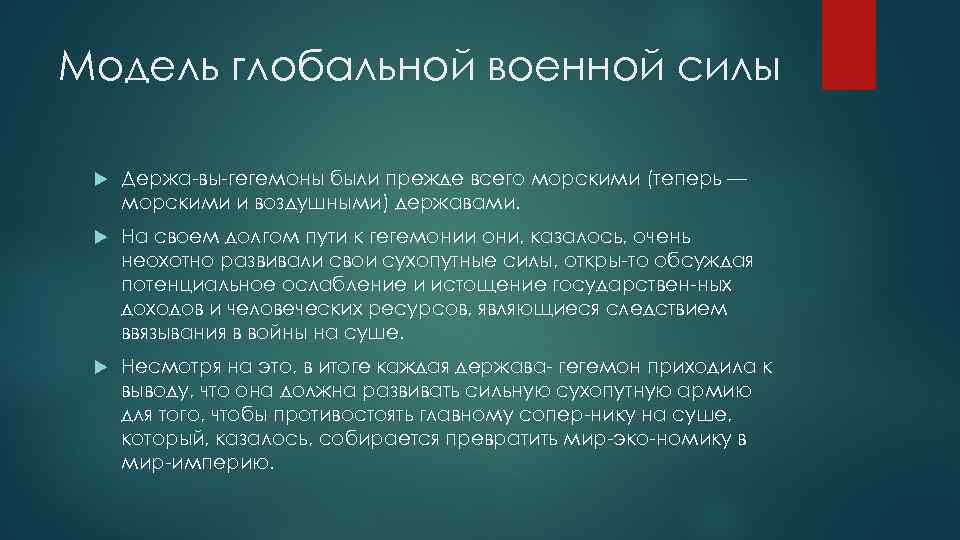 Модель глобальной военной силы

Держа-вы-гегемоны были прежде всего морскими (теперь — морскими и воздушными) державами.

На своем долгом пути к гегемонии они, казалось, очень неохотно развивали свои сухопутные силы, откры-то обсуждая потенциальное ослабление и истощение государствен-ных доходов и человеческих ресурсов, являющиеся следствием ввязывания в войны на суше.

Несмотря на это, в итоге каждая держава- гегемон приходила к выводу, что она должна развивать сильную сухопутную армию для того, чтобы противостоять главному сопер-нику на суше, который, казалось, собирается превратить мир-эко-номику в мир-империю.